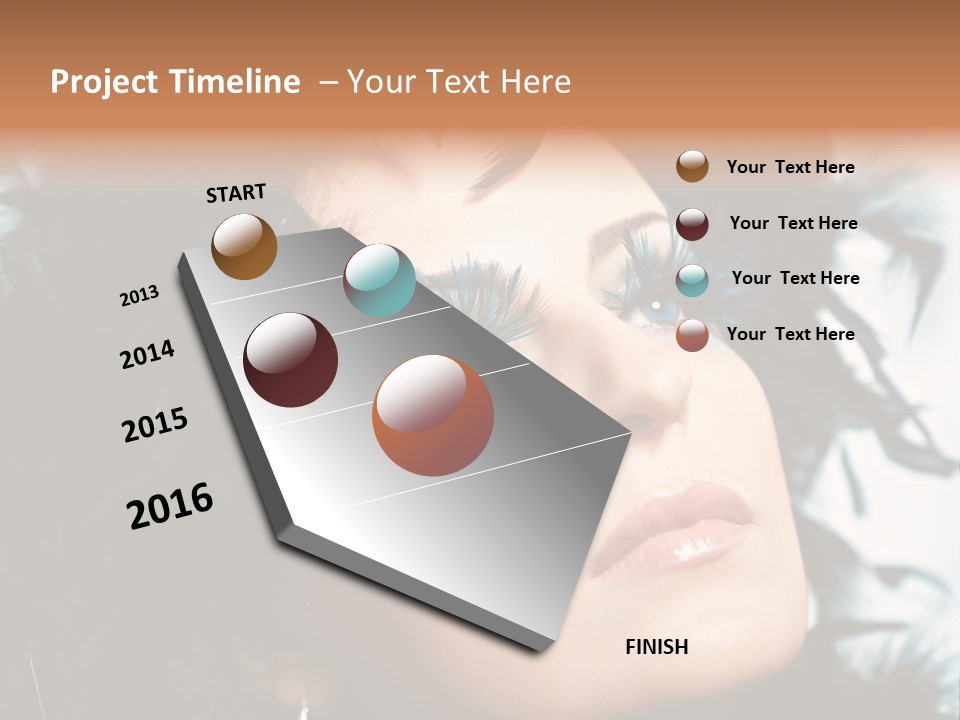 Project Timeline – Your Text Here

START

2013

2014

2015

2016

FINISH

Your Text Here

Your Text Here

Your Text Here

Your Text Here